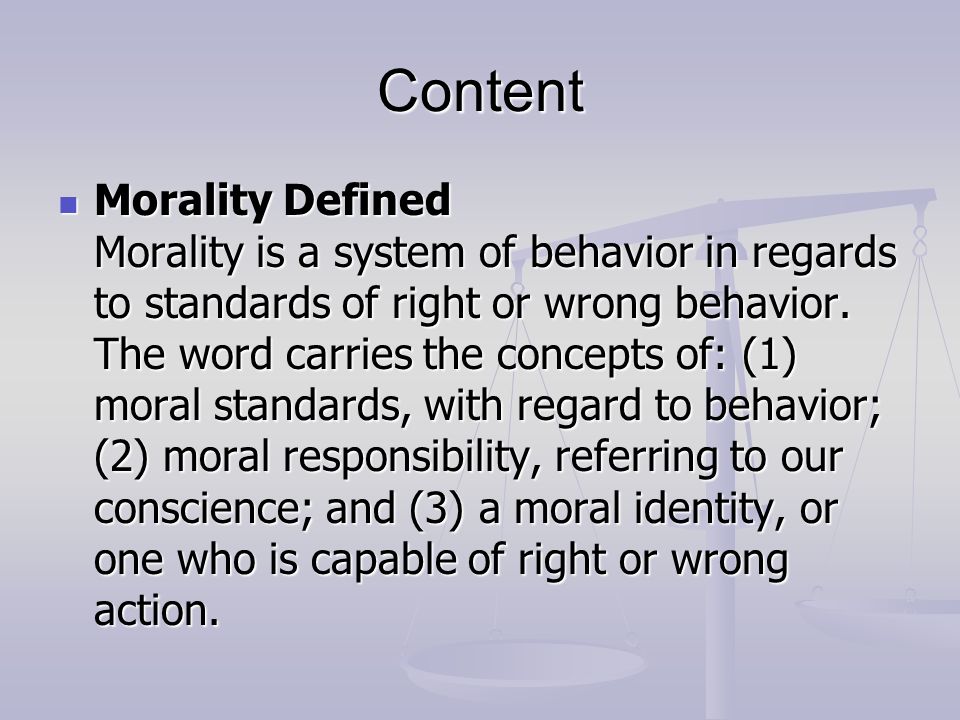 Content

Morality Defined
Morality is a system of behavior in regards to standards of right or wrong behavior. The word carries the concepts of: (1) moral standards, with regard to behavior; (2) moral responsibility, referring to our conscience; and (3) a moral identity, or one who is capable of right or wrong action.